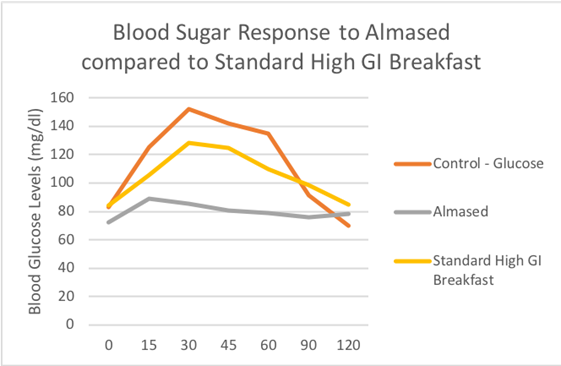 Blood Sugar Response to Almased compared to Standard High GI Breakfast

Blood Glucose Levels (mg/dl)

160
140
120
100
80
60
40
20
0

0 15 30 45 60 90 120

Control - Glucose
Almased
Standard High GI Breakfast